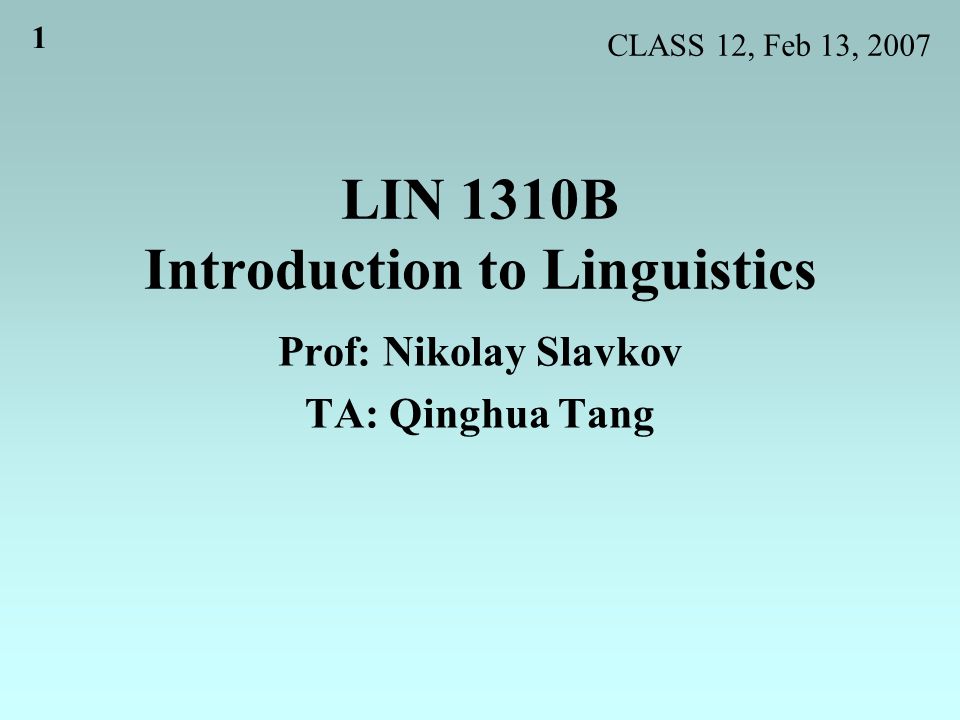 1

CLASS 12, Feb 13, 2007

LIN 1310B
Introduction to Linguistics

Prof: Nikolay Slavkov

TA: Qinghua Tang